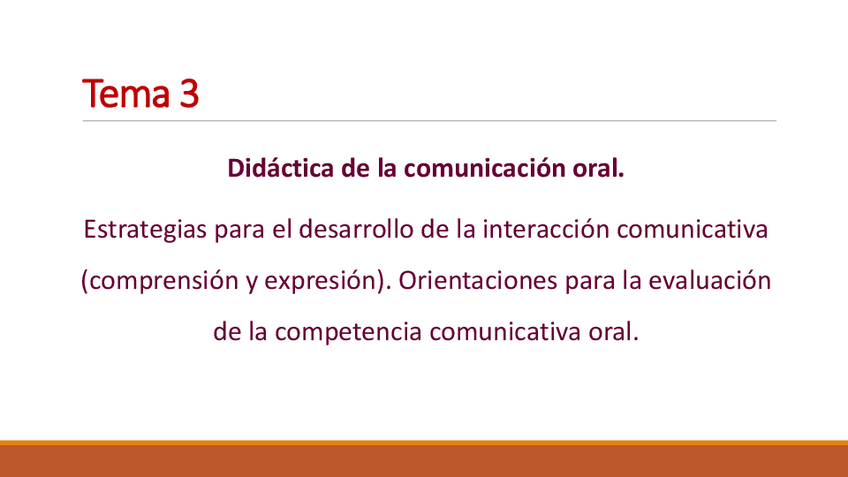 Tema 3

Didáctica de la comunicación oral.

Estrategias para el desarrollo de la interacción comunicativa (comprensión y expresión). Orientaciones para la evaluación de la competencia comunicativa oral.